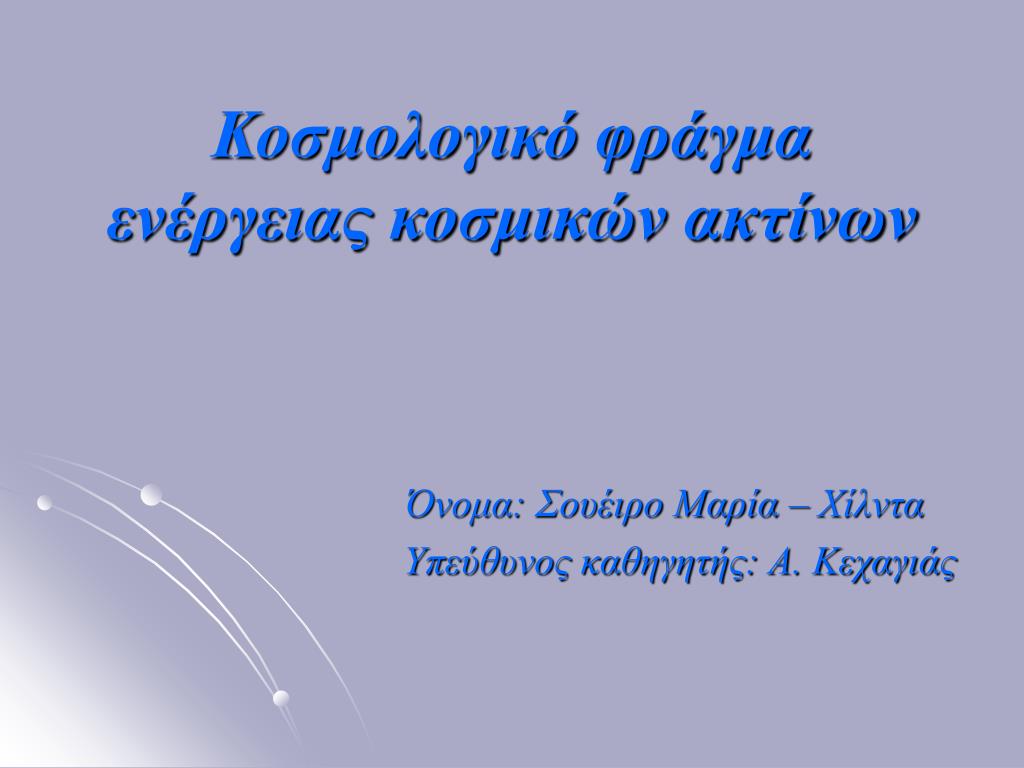 Κοσμολογικό φράγμα ενέργειας κοσμικών ακτίνων

Όνομα: Σουέιρο Μαρία – Χίλντα

Υπεύθυνος καθηγητής: Α. Κεχαγιάς